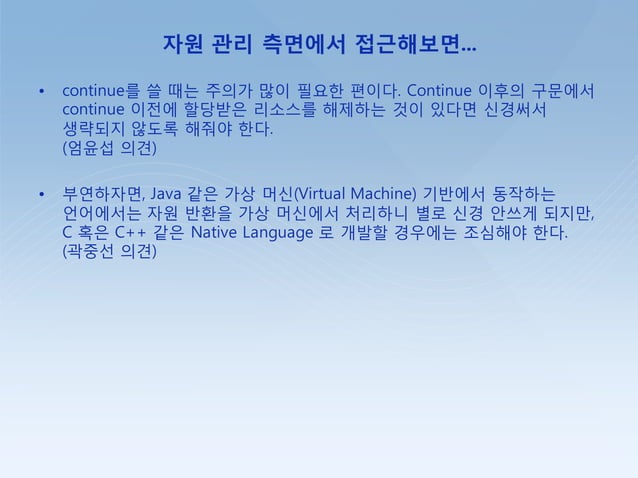 자원 관리 측면에서 접근해보면...

• continue를 쓸 때는 주의가 많이 필요한 편이다. Continue 이후의 구문에서 continue 이전에 할당받은 리소스를 해제하는 것이 있다면 신경써서 생략되지 않도록 해줘야 한다.
(엄윤섭 의견)

• 부연하자면, Java 같은 가상 머신(Virtual Machine) 기반에서 동작하는 언어에서는 자원 반환을 가상 머신에서 처리하니 별로 신경 안쓰게 되지만, C 혹은 C++ 같은 Native Language 로 개발할 경우에는 조심해야 한다.
(곽중선 의견)